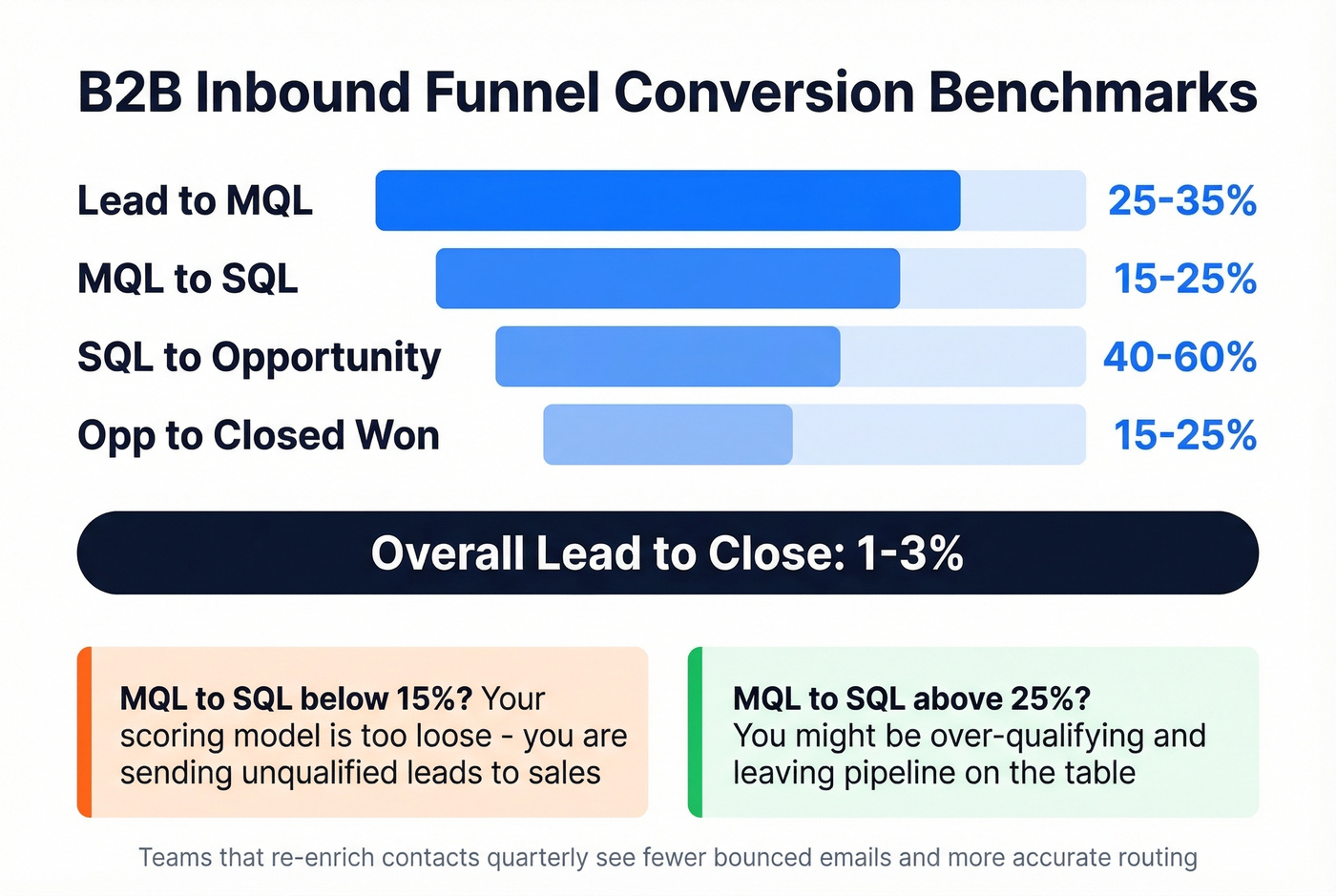 B2B Inbound Funnel Conversion Benchmarks

Lead to MQL 25-35%

MQL to SQL 15-25%

SQL to Opportunity 40-60%

Opp to Closed Won 15-25%

Overall Lead to Close: 1-3%

MQL to SQL below 15%? Your scoring model is too loose - you are sending unqualified leads to sales

MQL to SQL above 25%? You might be over-qualifying and leaving pipeline on the table

Teams that re-enrich contacts quarterly see fewer bounced emails and more accurate routing